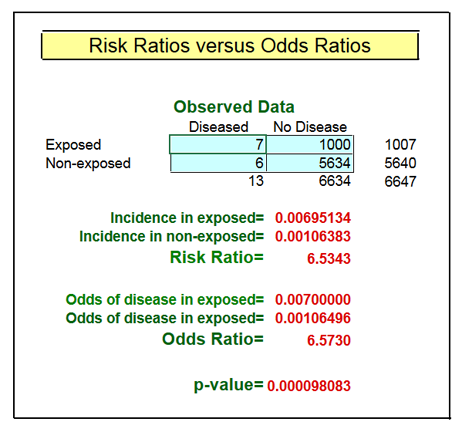 Risk Ratios versus Odds Ratios

Observed Data

| | Diseased | No Disease | |
|---|---|---|---|
| Exposed | 7 | 1000 | 1007 |
| Non-exposed | 6 | 5634 | 5640 |
| | 13 | 6634 | 6647 |

Incidence in exposed= 0.00695134
Incidence in non-exposed= 0.00106383
Risk Ratio= 6.5343

Odds of disease in exposed= 0.00700000
Odds of disease in exposed= 0.00106496
Odds Ratio= 6.5730

p-value= 0.000098083